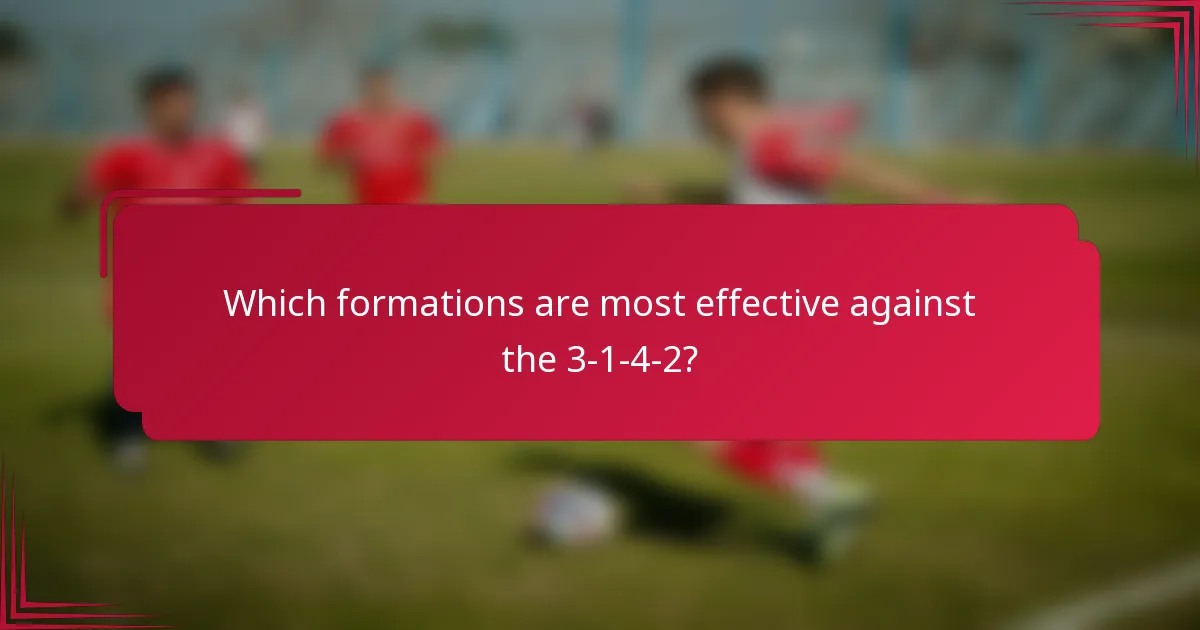 Which formations are most effective against the 3-1-4-2?